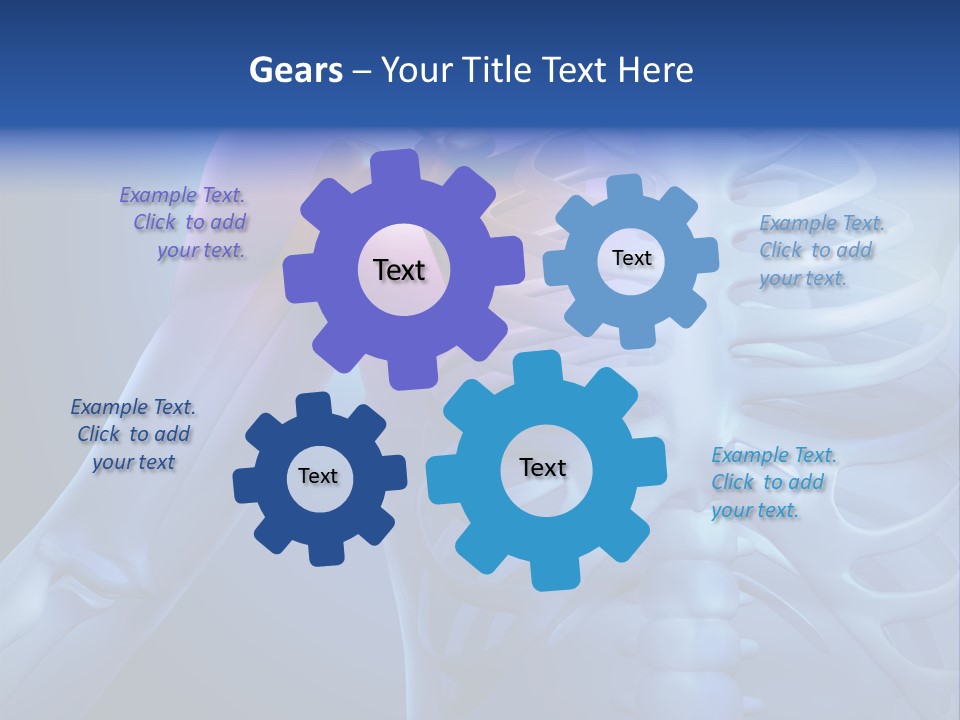 Gears – Your Title Text Here

Example Text. Click to add your text.

Text

Text

Example Text. Click to add your text.

Example Text. Click to add your text

Text

Text

Example Text. Click to add your text.